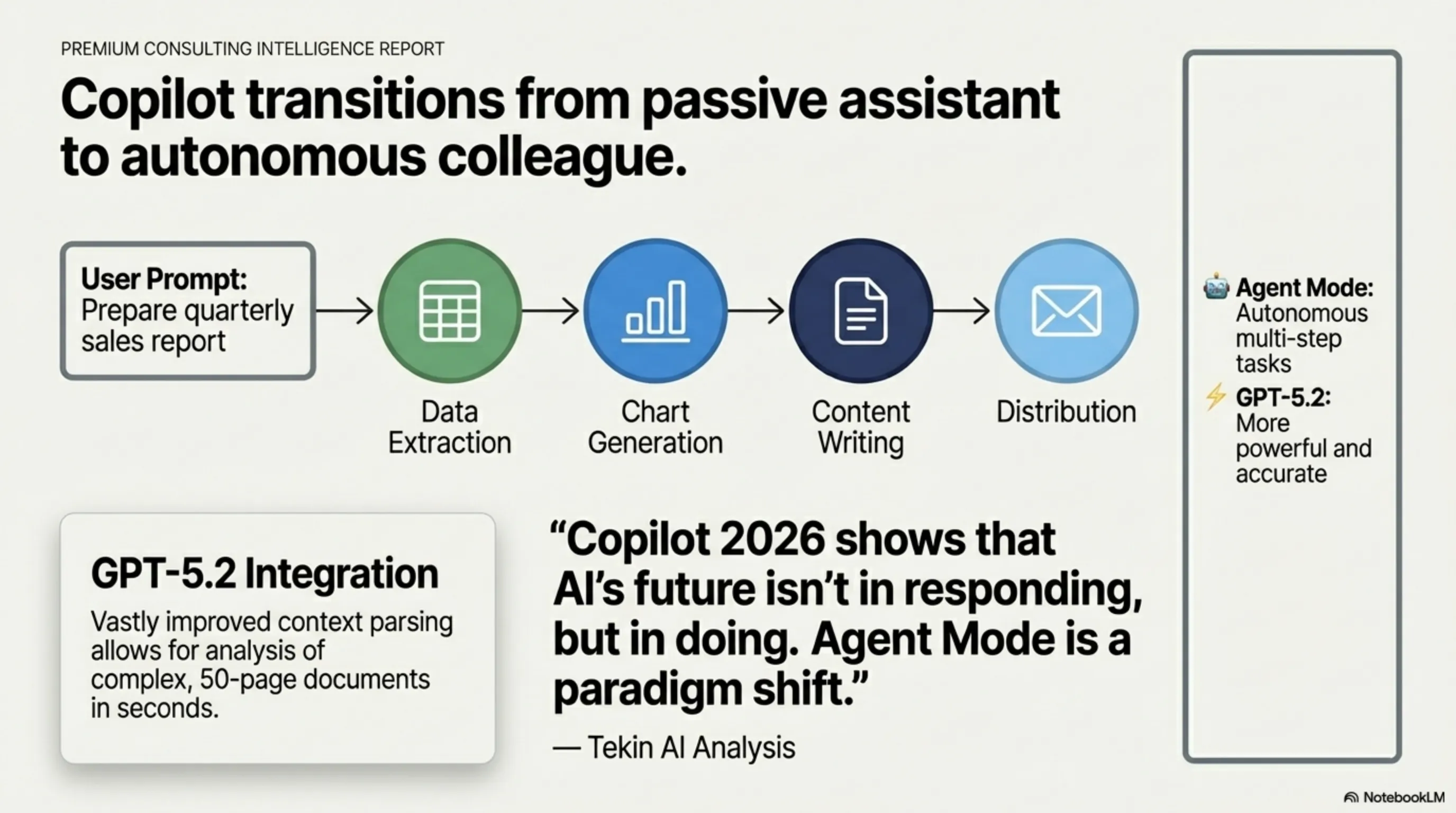 PREMIUM CONSULTING INTELLIGENCE REPORT

Copilot transitions from passive assistant to autonomous colleague.

User Prompt: Prepare quarterly sales report

Data Extraction

Chart Generation

Content Writing

Distribution

Agent Mode: Autonomous multi-step tasks

GPT-5.2: More powerful and accurate

GPT-5.2 Integration

Vastly improved context parsing allows for analysis of complex, 50-page documents in seconds.

“Copilot 2026 shows that AI’s future isn’t in responding, but in doing. Agent Mode is a paradigm shift.”

— Tekin AI Analysis

NotebookLM